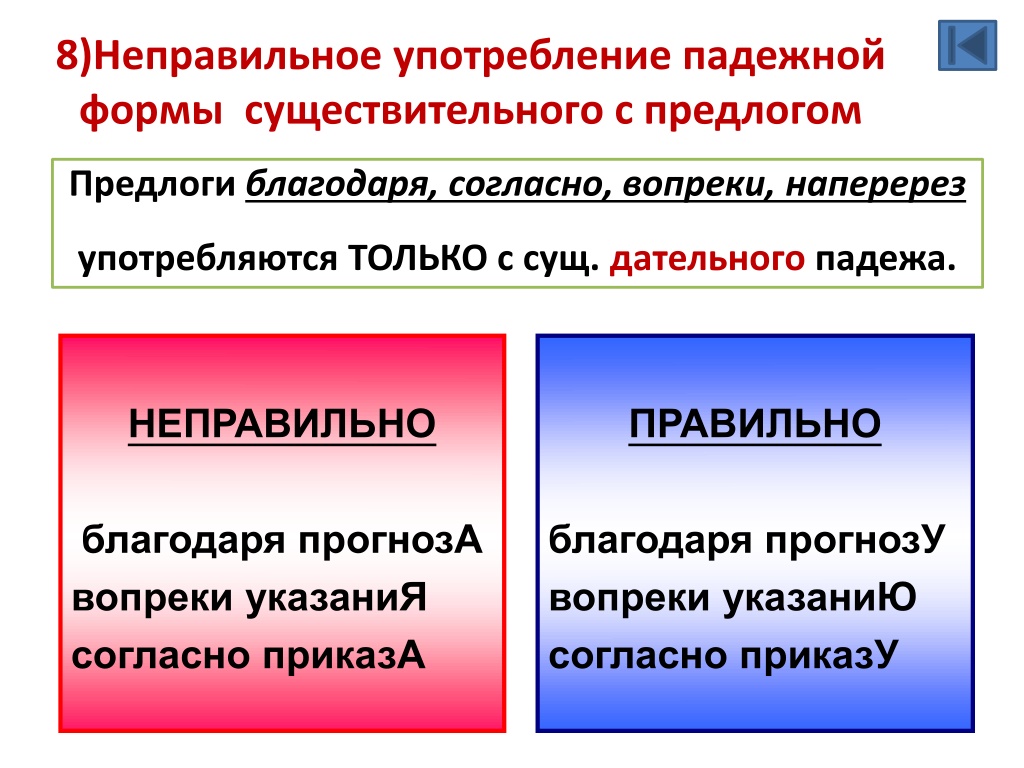 8)Неправильное употребление падежной формы существительного с предлогом

Предлоги благодаря, согласно, вопреки, наперерез

употребляются ТОЛЬКО с сущ. дательного падежа.

НЕПРАВИЛЬНО

благодаря прогнозА
вопреки указаниЯ
согласно приказА

ПРАВИЛЬНО

благодаря прогнозУ
вопреки указаниЮ
согласно приказУ